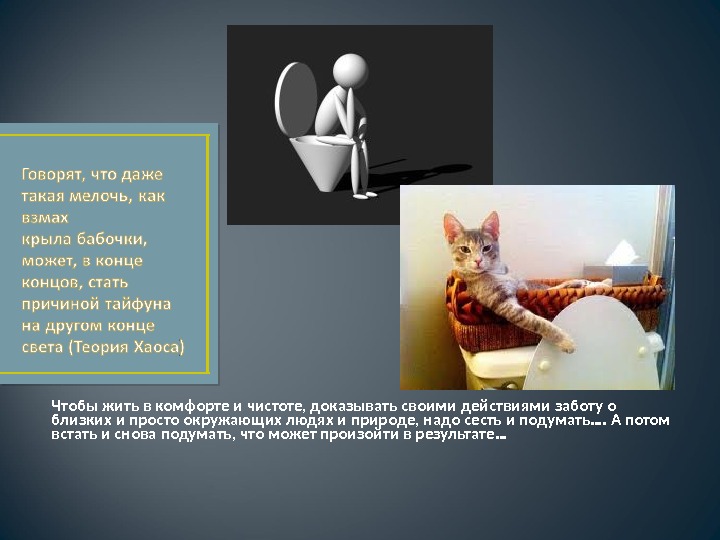 Говорят, что даже такая мелочь, как взмах крыла бабочки, может, в конце концов, стать причиной тайфуна на другом конце света (Теория Хаоса)

Чтобы жить в комфорте и чистоте, доказывать своими действиями заботу о близких и просто окружающих людях и природе, надо сесть и подумать… А потом встать и снова подумать, что может произойти в результате..